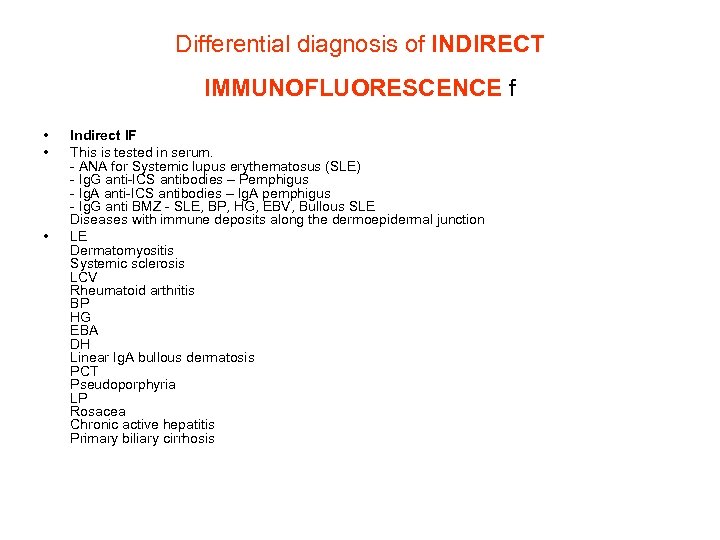 Differential diagnosis of INDIRECT IMMUNOFLUORESCENCE f

• Indirect IF
• This is tested in serum.
- ANA for Systemic lupus erythematosus (SLE)
- IgG anti-ICS antibodies – Pemphigus
- IgA anti-ICS antibodies – IgA pemphigus
- IgG anti BMZ - SLE, BP, HG, EBV, Bullous SLE
Diseases with immune deposits along the dermoepidermal junction
• LE
Dermatomyositis
Systemic sclerosis
LCV
Rheumatoid arthritis
BP
HG
EBA
DH
Linear IgA bullous dermatosis
PCT
Pseudoporphyria
LP
Rosacea
Chronic active hepatitis
Primary biliary cirrhosis